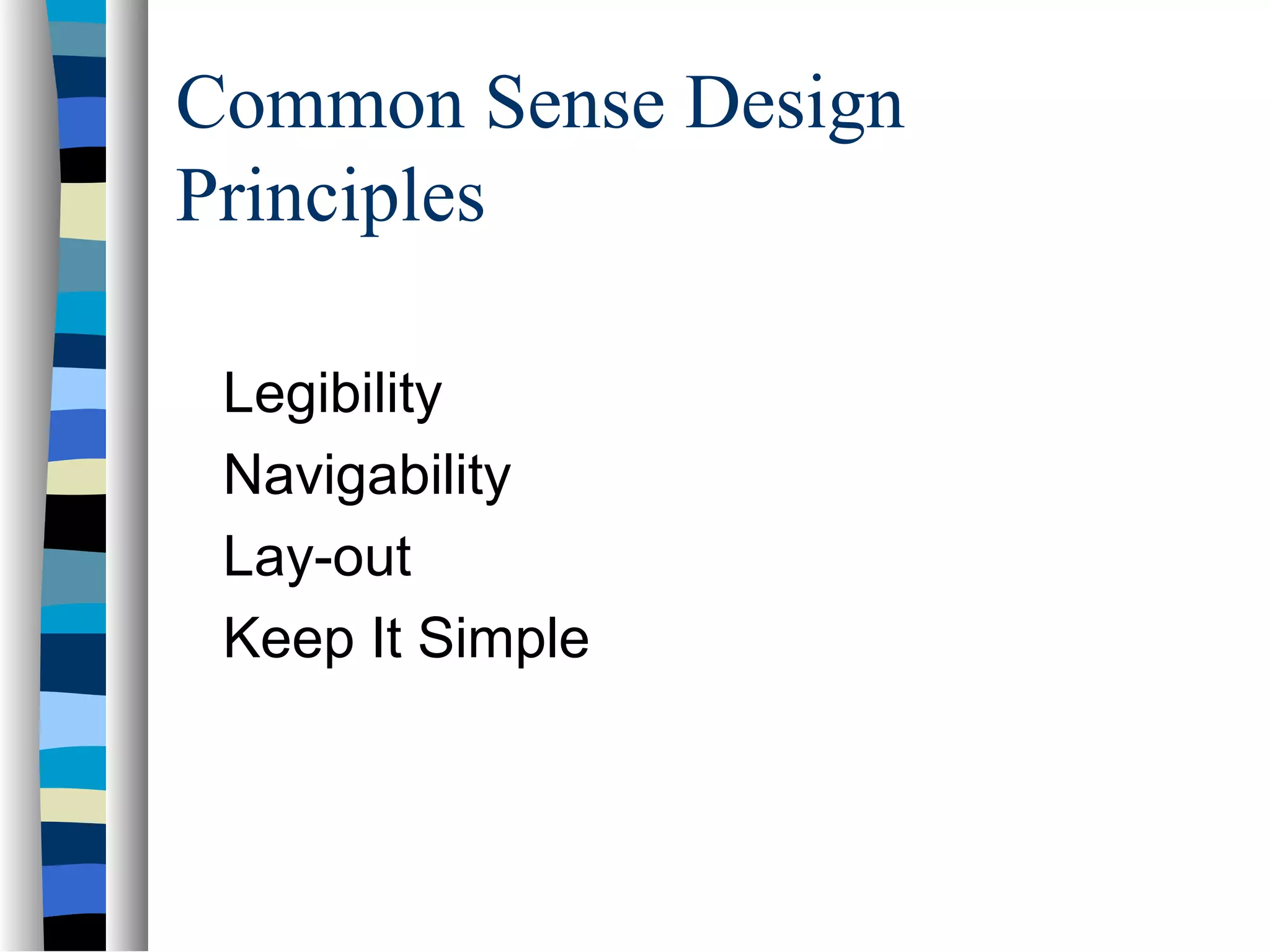 Common Sense Design Principles

Legibility
Navigability
Lay-out
Keep It Simple